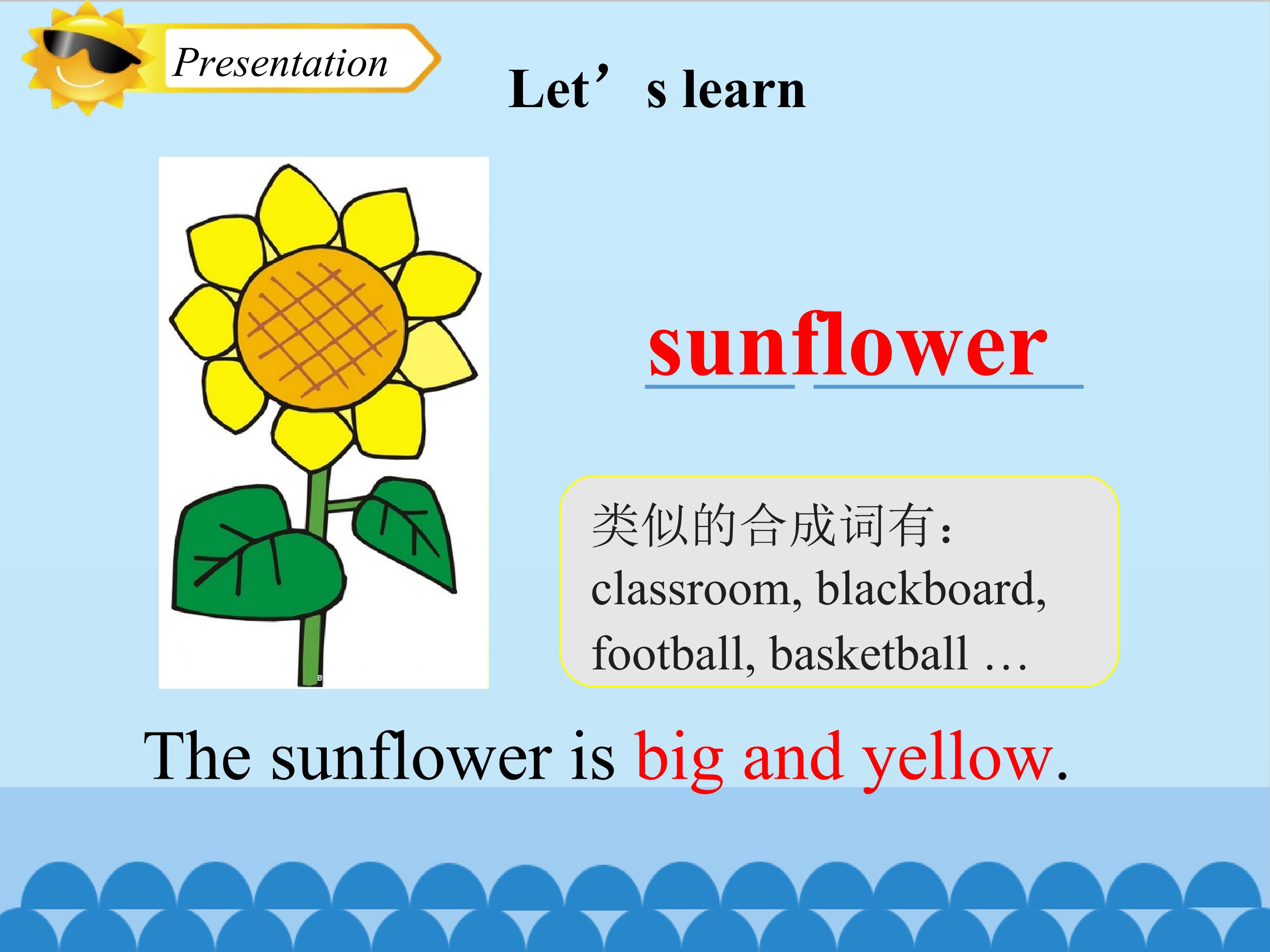 Presentation

Let’s learn

sunflower

类似的合成词有：
classroom, blackboard, football, basketball …

The sunflower is big and yellow.